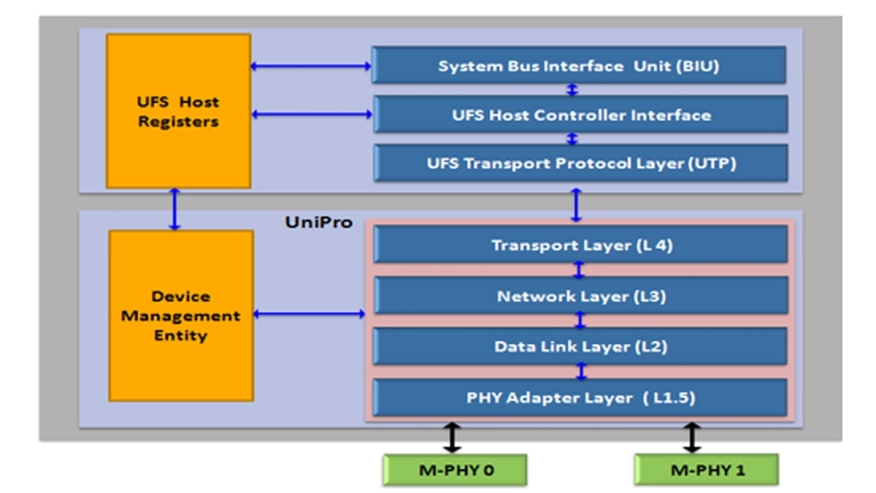 UFS Host Registers

System Bus Interface Unit (BIU)

UFS Host Controller Interface

UFS Transport Protocol Layer (UTP)

UniPro

Device Management Entity

Transport Layer (L 4)

Network Layer (L3)

Data Link Layer (L2)

PHY Adapter Layer ( L1.5)

M-PHY 0

M-PHY 1